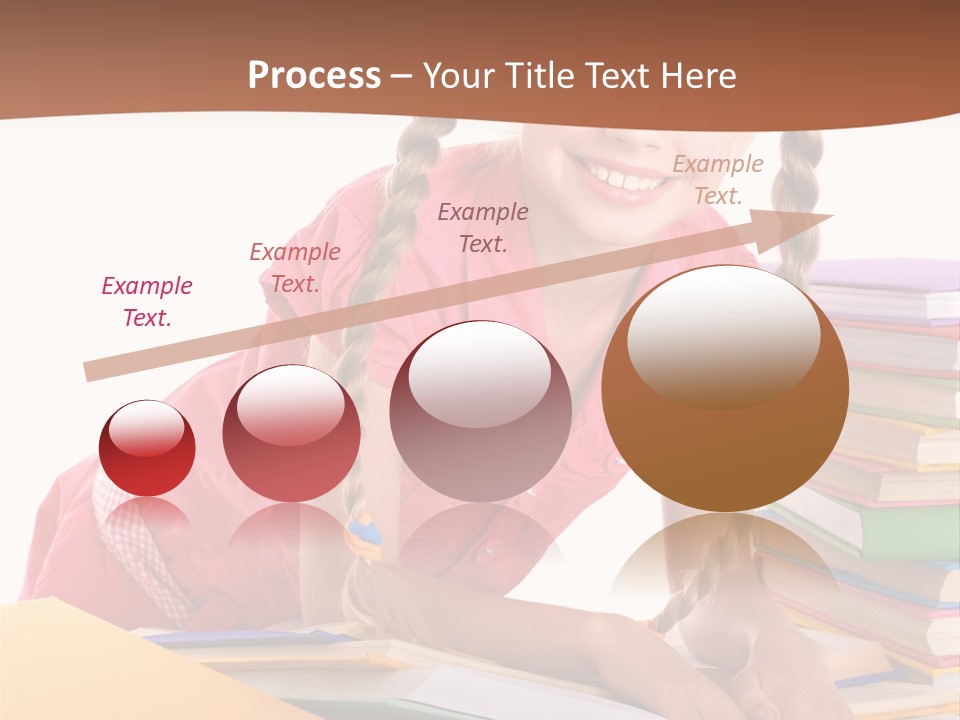 Process – Your Title Text Here

Example Text.

Example Text.

Example Text.

Example Text.